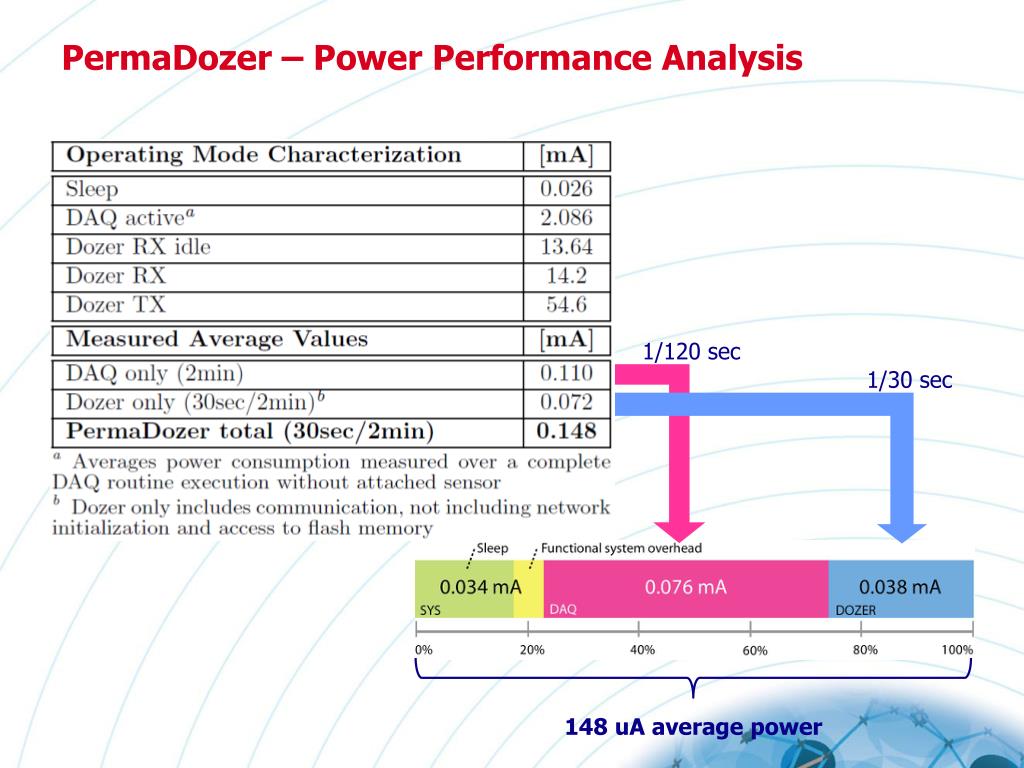 PermaDozer – Power Performance Analysis

| Operating Mode Characterization | [mA] |
|---|---|
| Sleep | 0.026 |
| DAQ active$^a$ | 2.086 |
| Dozer RX idle | 13.64 |
| Dozer RX | 14.2 |
| Dozer TX | 54.6 |
| **Measured Average Values** | **[mA]** |
| DAQ only (2min) | 0.110 |
| Dozer only (30sec/2min)$^b$ | 0.072 |
| **PermaDozer total (30sec/2min)** | **0.148** |

$^a$ Averages power consumption measured over a complete DAQ routine execution without attached sensor
$^b$ Dozer only includes communication, not including network initialization and access to flash memory

1/120 sec

1/30 sec

Sleep

Functional system overhead

0.034 mA
SYS

0.076 mA
DAQ

0.038 mA
DOZER

0%
20%
40%
60%
80%
100%

148 uA average power